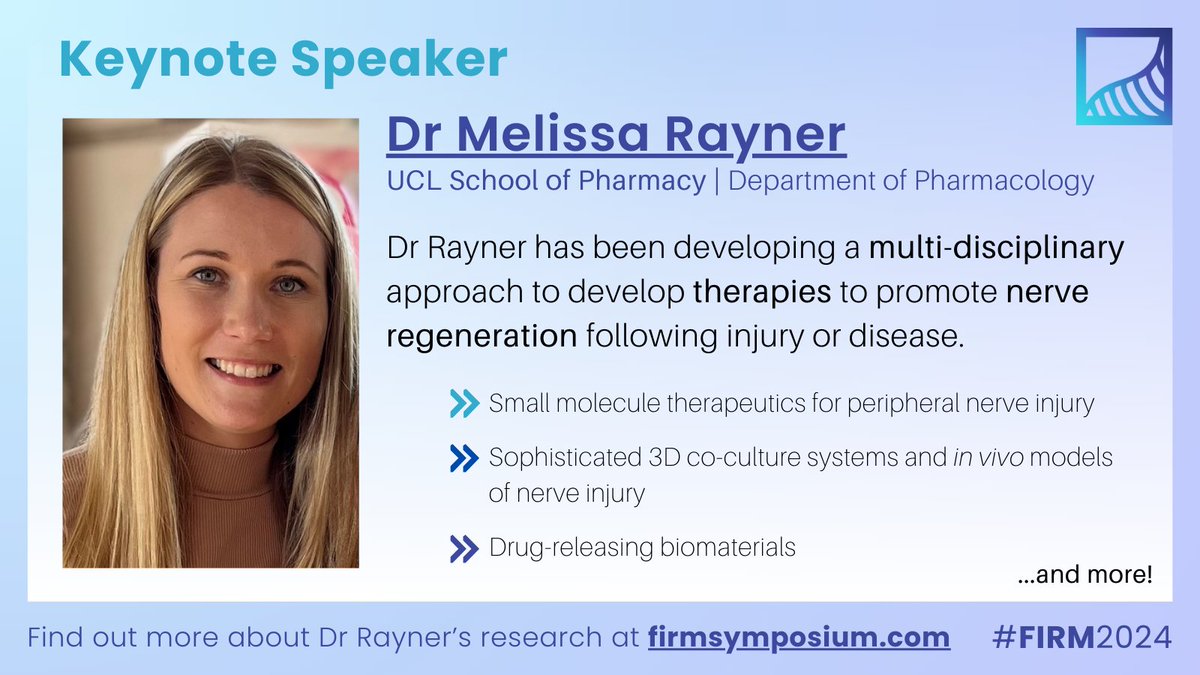 Keynote Speaker

Dr Melissa Rayner

UCL School of Pharmacy | Department of Pharmacology

Dr Rayner has been developing a multi-disciplinary approach to develop therapies to promote nerve regeneration following injury or disease.

Small molecule therapeutics for peripheral nerve injury

Sophisticated 3D co-culture systems and in vivo models of nerve injury

Drug-releasing biomaterials

...and more!

Find out more about Dr Rayner's research at firmsymposium.com #FIRM2024